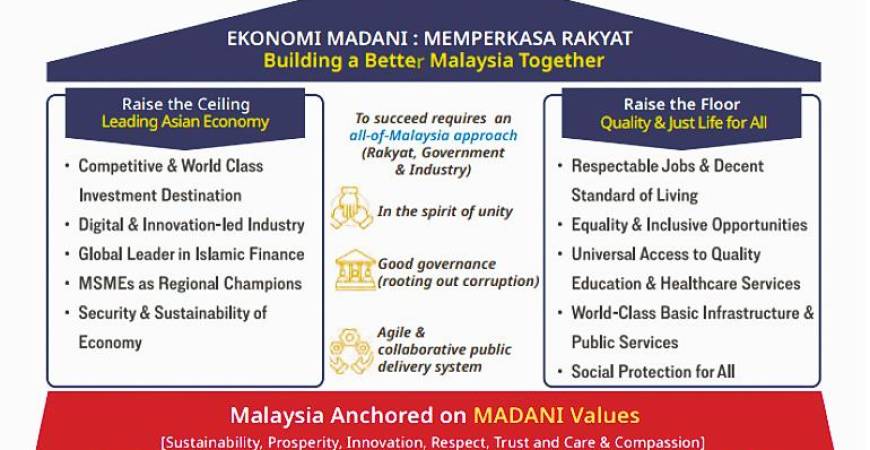 EKONOMI MADANI : MEMPERKASA RAKYAT
Building a Better Malaysia Together

Raise the Ceiling
Leading Asian Economy

• Competitive & World Class Investment Destination
• Digital & Innovation-led Industry
• Global Leader in Islamic Finance
• MSMEs as Regional Champions
• Security & Sustainability of Economy

To succeed requires an all-of-Malaysia approach (Rakyat, Government & Industry)

In the spirit of unity

Good governance (rooting out corruption)

Agile & collaborative public delivery system

Raise the Floor
Quality & Just Life for All

• Respectable Jobs & Decent Standard of Living
• Equality & Inclusive Opportunities
• Universal Access to Quality Education & Healthcare Services
• World-Class Basic Infrastructure & Public Services
• Social Protection for All

Malaysia Anchored on MADANI Values
[Sustainability, Prosperity, Innovation, Respect, Trust and Care & Compassion]